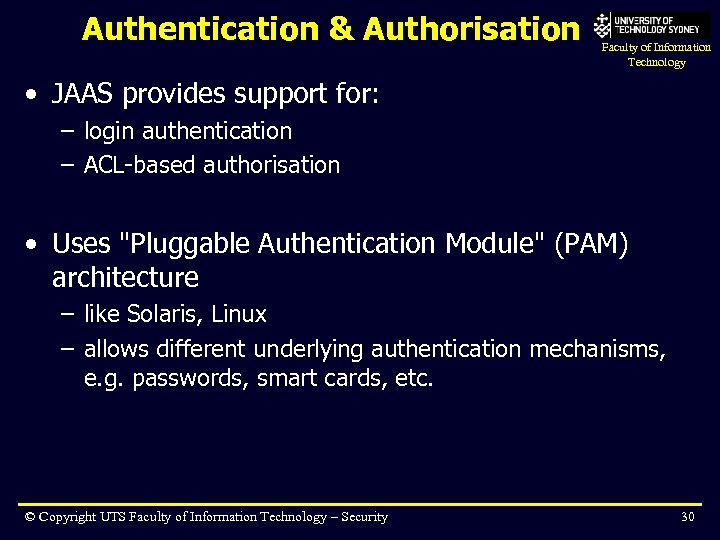 Authentication & Authorisation

UNIVERSITY OF TECHNOLOGY SYDNEY
Faculty of Information Technology

• JAAS provides support for:
– login authentication
– ACL-based authorisation

• Uses "Pluggable Authentication Module" (PAM) architecture
– like Solaris, Linux
– allows different underlying authentication mechanisms, e.g. passwords, smart cards, etc.

© Copyright UTS Faculty of Information Technology – Security

30